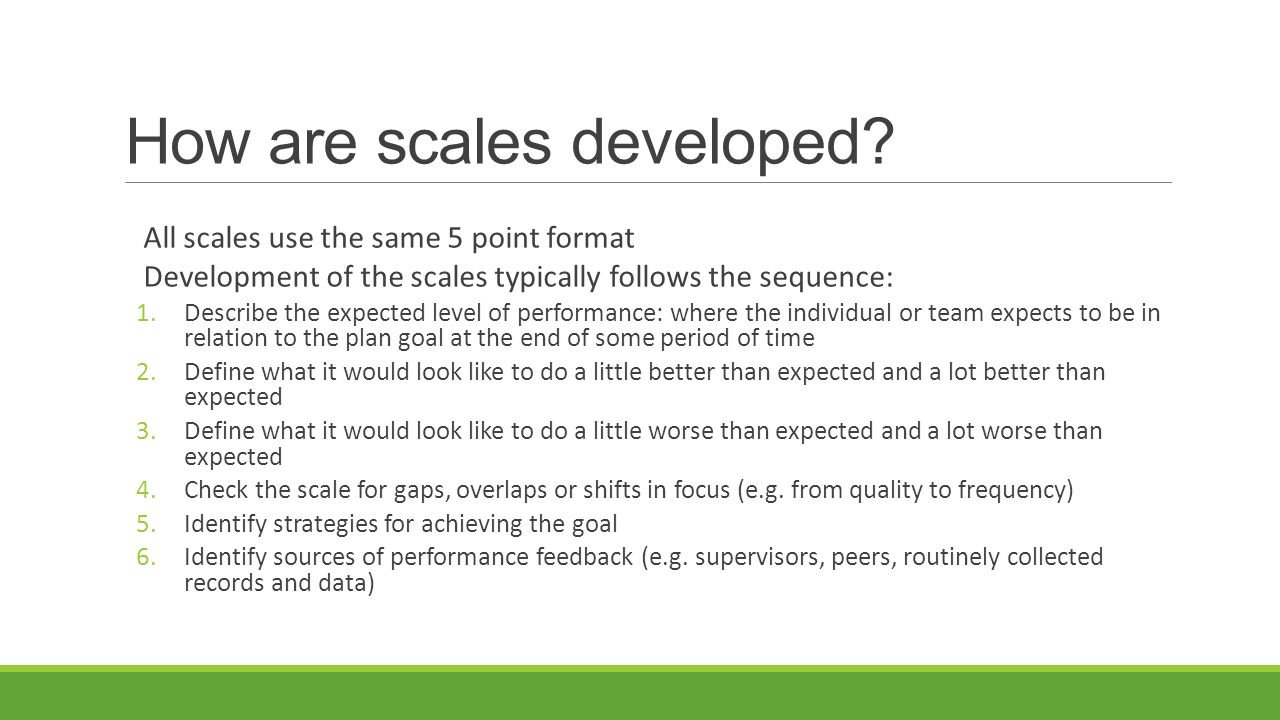 How are scales developed?

All scales use the same 5 point format

Development of the scales typically follows the sequence:

1. Describe the expected level of performance: where the individual or team expects to be in relation to the plan goal at the end of some period of time
2. Define what it would look like to do a little better than expected and a lot better than expected
3. Define what it would look like to do a little worse than expected and a lot worse than expected
4. Check the scale for gaps, overlaps or shifts in focus (e.g. from quality to frequency)
5. Identify strategies for achieving the goal
6. Identify sources of performance feedback (e.g. supervisors, peers, routinely collected records and data)